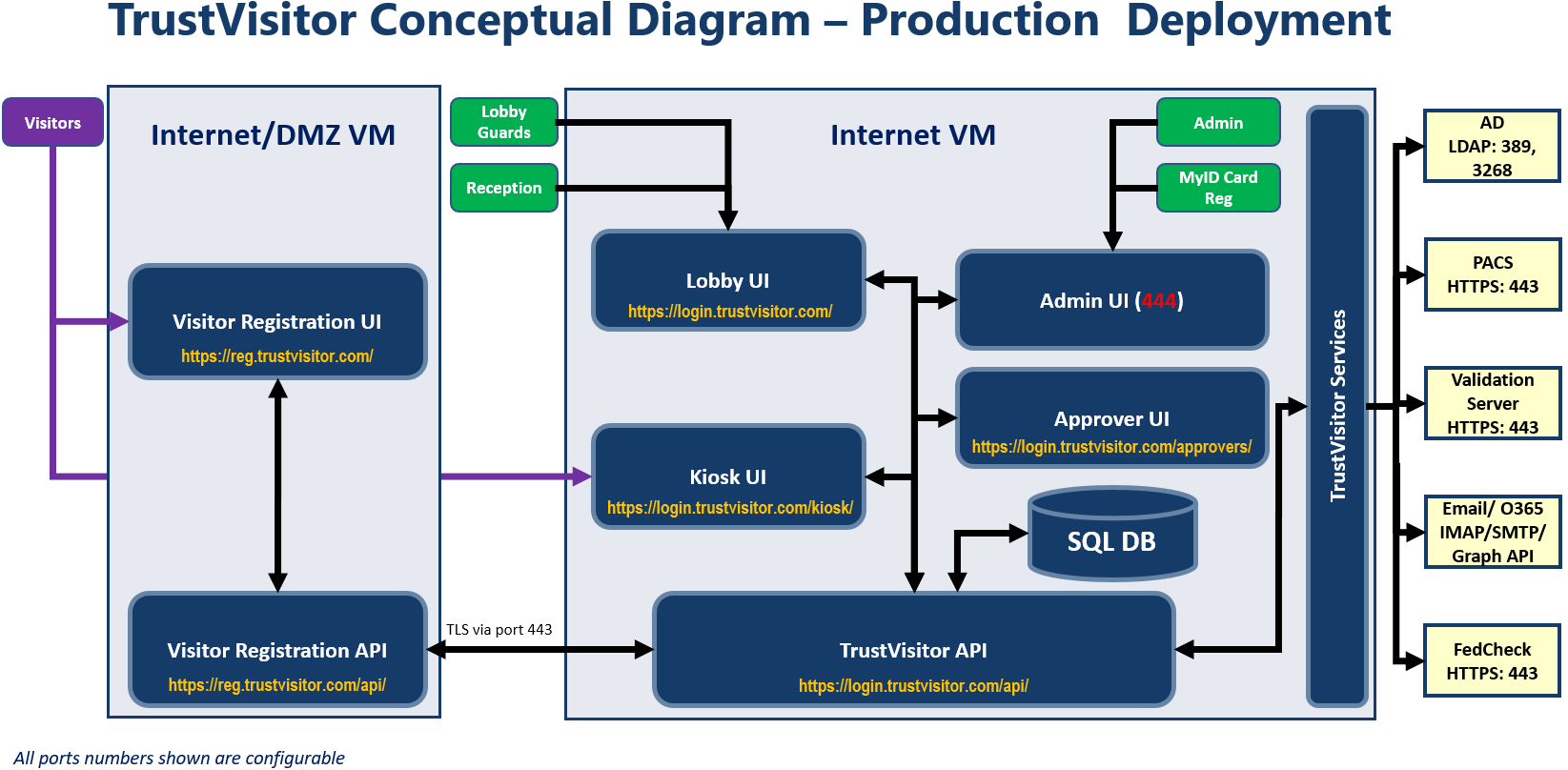 TrustVisitor Conceptual Diagram – Production Deployment

Visitors

Internet/DMZ VM

Visitor Registration UI
https://reg.trustvisitor.com/

Visitor Registration API
https://reg.trustvisitor.com/api/

Lobby Guards

Reception

TLS via port 443

Internet VM

Admin

MyID Card Reg

Lobby UI
https://login.trustvisitor.com/

Admin UI (444)

Approver UI
https://login.trustvisitor.com/approvers/

Kiosk UI
https://login.trustvisitor.com/kiosk/

SQL DB

TrustVisitor API
https://login.trustvisitor.com/api/

TrustVisitor Services

AD
LDAP: 389, 3268

PACS
HTTPS: 443

Validation Server
HTTPS: 443

Email/ O365
IMAP/SMTP/
Graph API

FedCheck
HTTPS: 443

All ports numbers shown are configurable